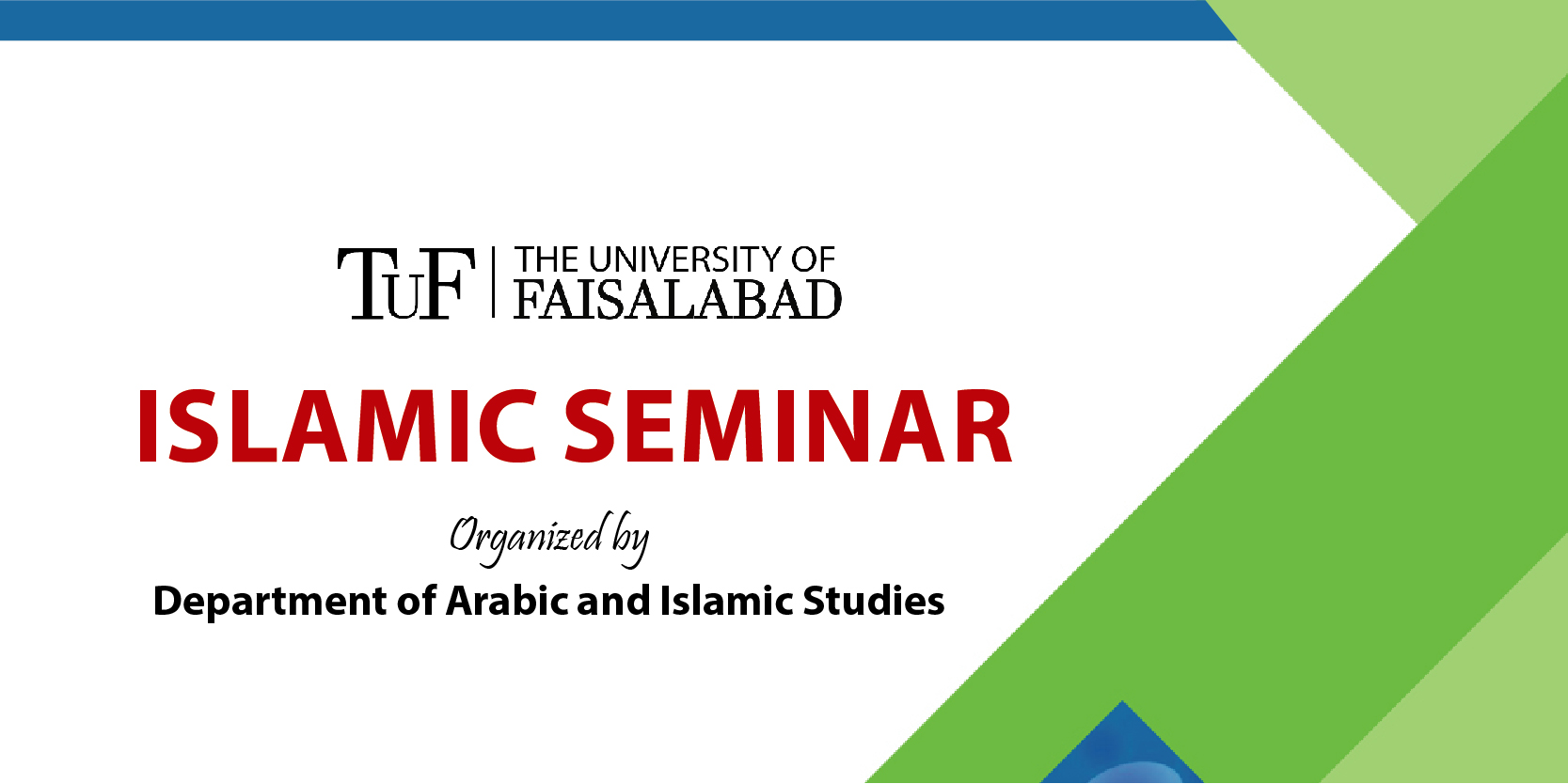 TUF | THE UNIVERSITY OF FAISALABAD

ISLAMIC SEMINAR

Organized by

Department of Arabic and Islamic Studies